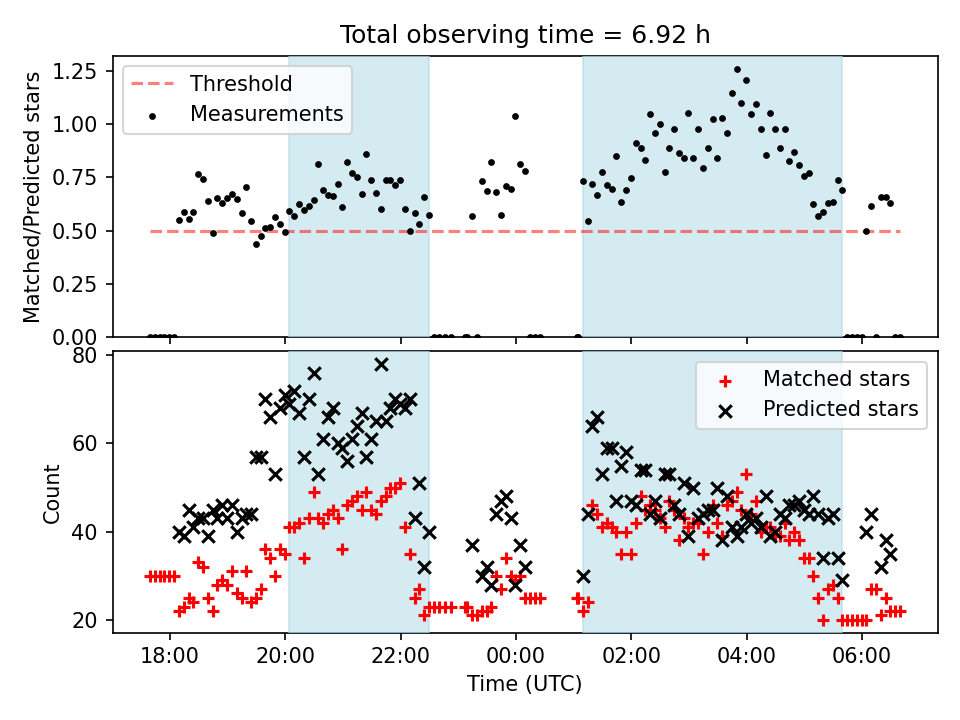 Total observing time = 6.92 h

Threshold
Measurements

Matched/Predicted stars

1.25
1.00
0.75
0.50
0.25
0.00

Matched stars
Predicted stars

Count

80
60
40
20

18:00
20:00
22:00
00:00
02:00
04:00
06:00

Time (UTC)